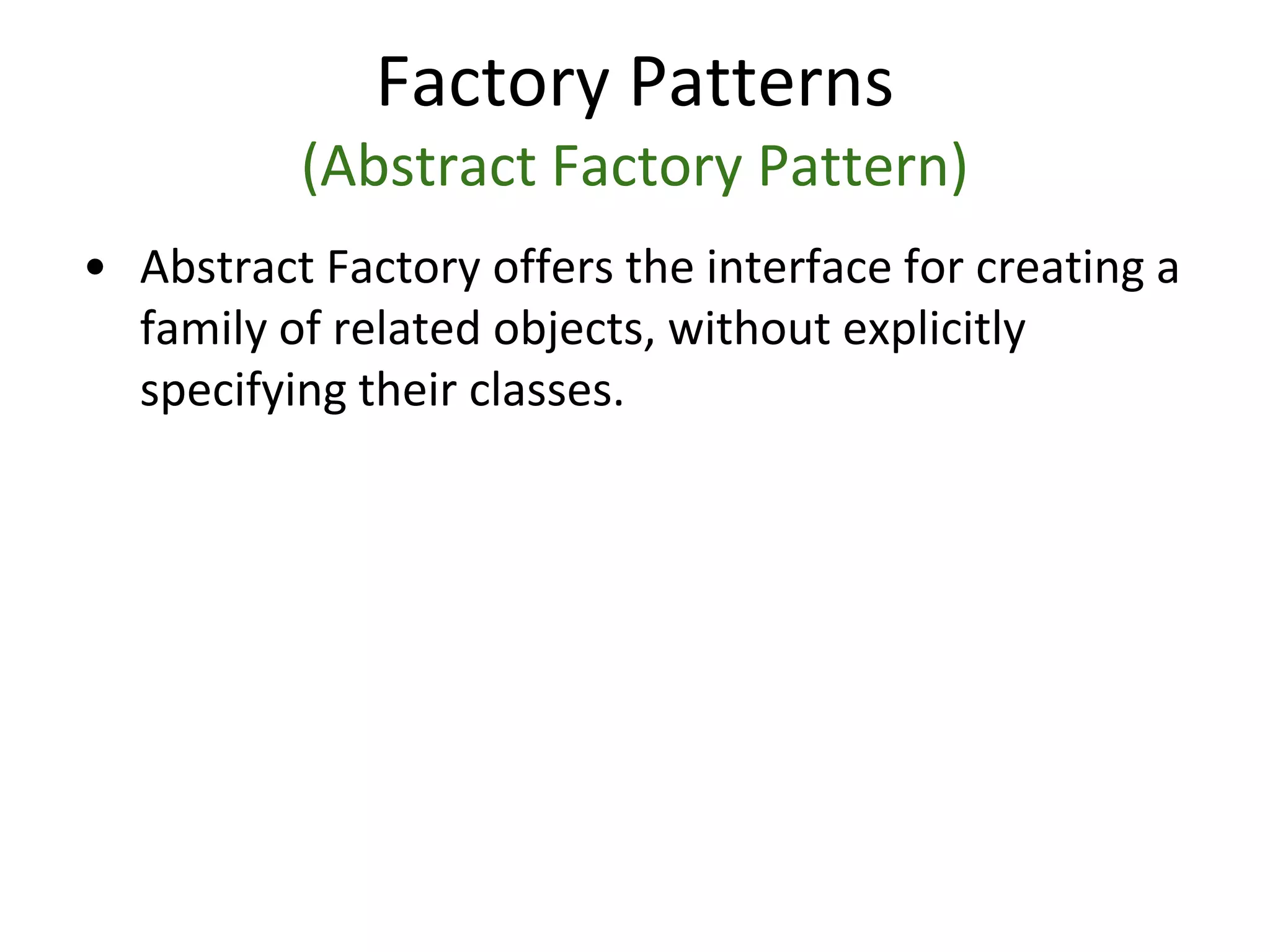 Factory Patterns
(Abstract Factory Pattern)

• Abstract Factory offers the interface for creating a family of related objects, without explicitly specifying their classes.